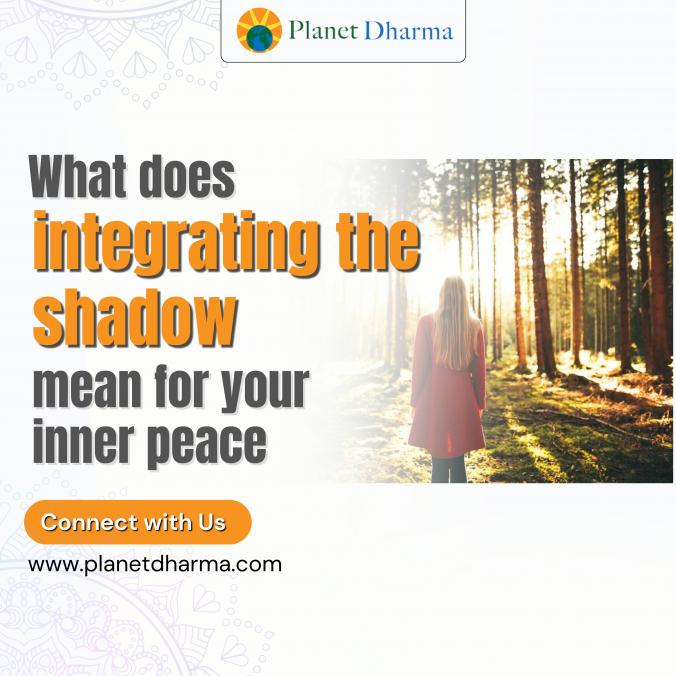 Planet Dharma

What does integrating the shadow mean for your inner peace

Connect with Us

www.planetdharma.com